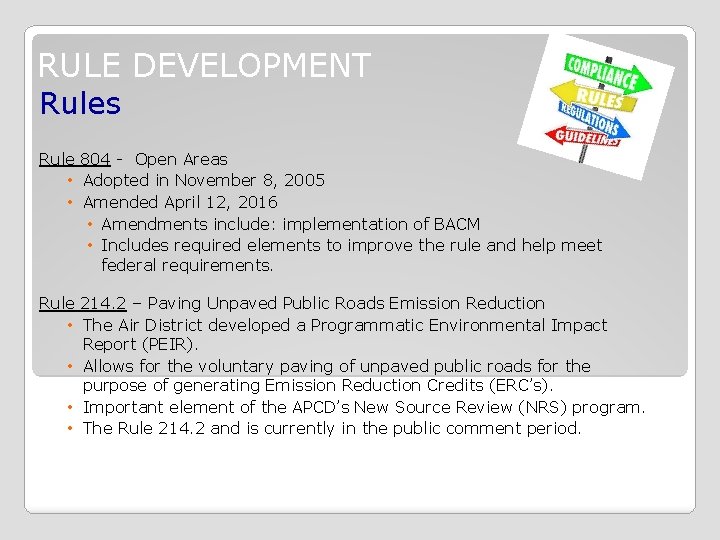 RULE DEVELOPMENT
Rules

COMPLIANCE
RULES
REGULATIONS
GUIDELINES

Rule 804 - Open Areas
• Adopted in November 8, 2005
• Amended April 12, 2016
  • Amendments include: implementation of BACM
  • Includes required elements to improve the rule and help meet federal requirements.

Rule 214.2 – Paving Unpaved Public Roads Emission Reduction
• The Air District developed a Programmatic Environmental Impact Report (PEIR).
• Allows for the voluntary paving of unpaved public roads for the purpose of generating Emission Reduction Credits (ERC's).
• Important element of the APCD's New Source Review (NRS) program.
• The Rule 214.2 and is currently in the public comment period.